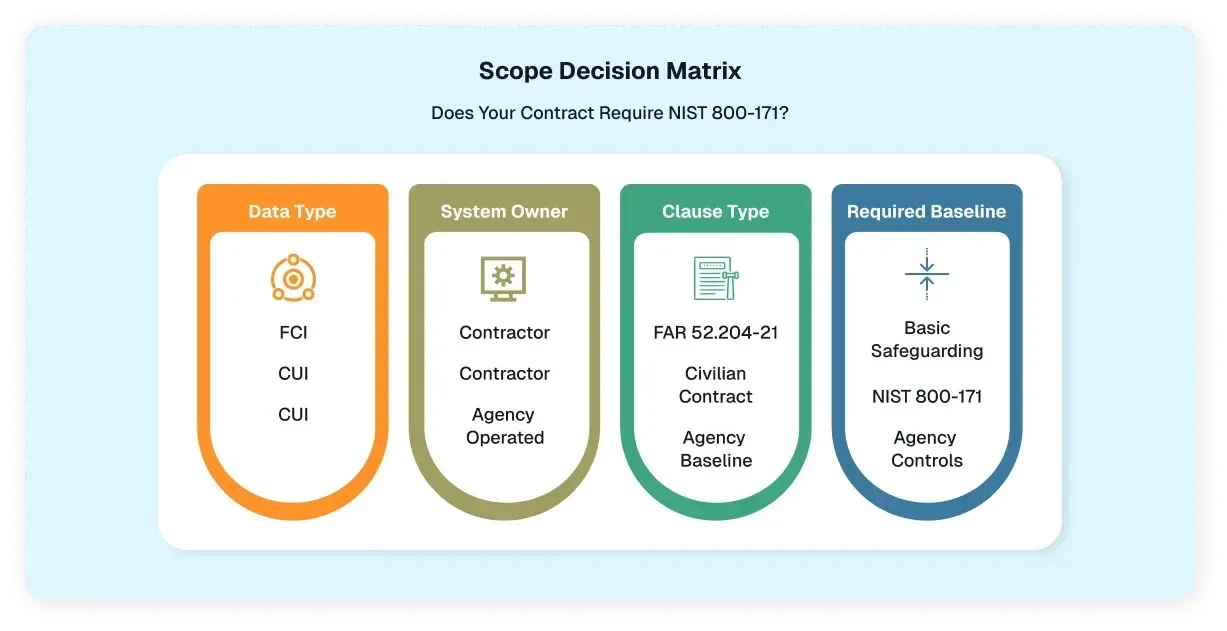 Scope Decision Matrix

Does Your Contract Require NIST 800-171?

Data Type

FCI

CUI

CUI

System Owner

Contractor

Contractor

Agency Operated

Clause Type

FAR 52.204-21

Civilian Contract

Agency Baseline

Required Baseline

Basic Safeguarding

NIST 800-171

Agency Controls